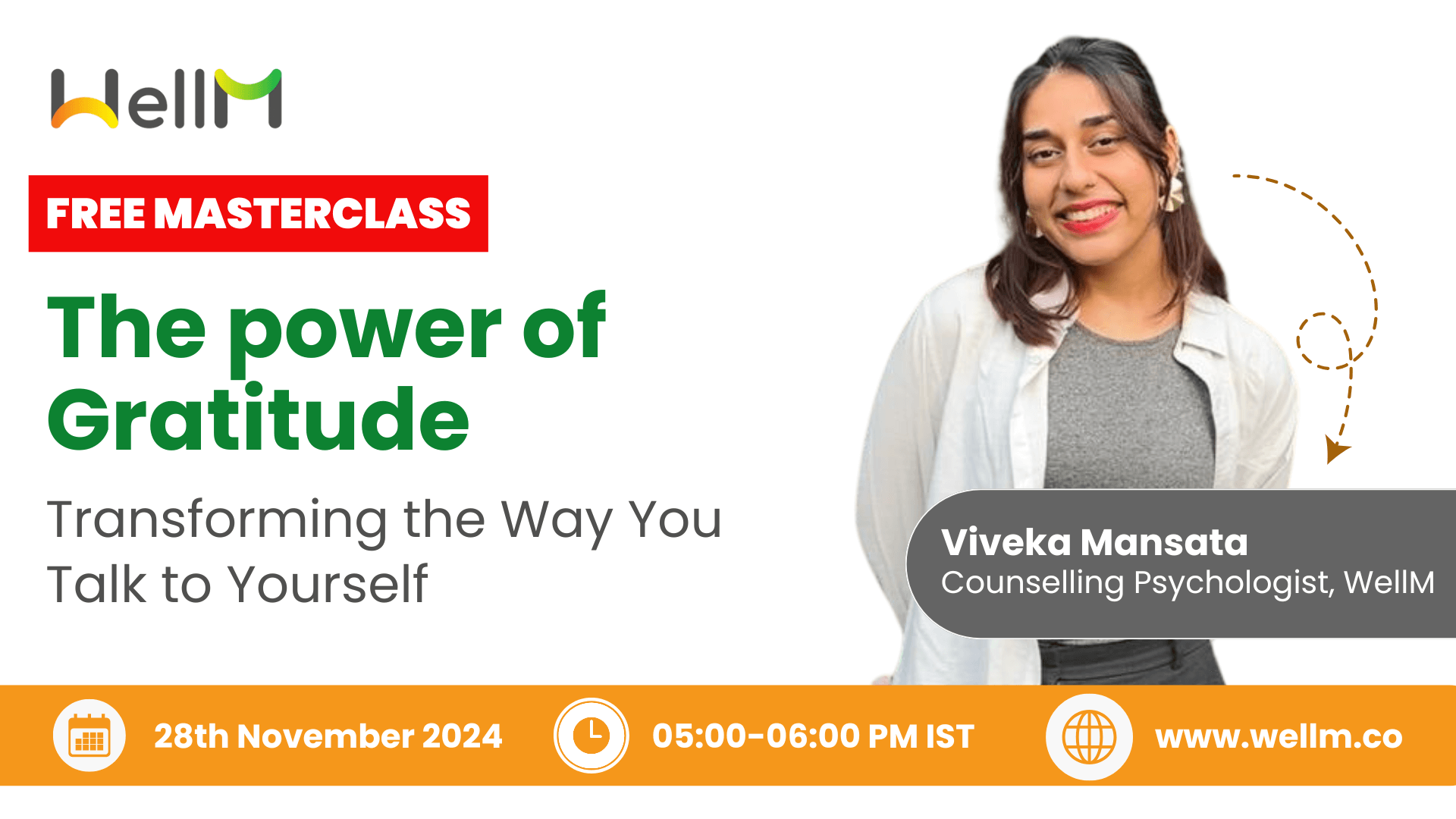 WellM

FREE MASTERCLASS

The power of Gratitude

Transforming the Way You Talk to Yourself

Viveka Mansata
Counselling Psychologist, WellM

28th November 2024

05:00-06:00 PM IST

www.wellm.co